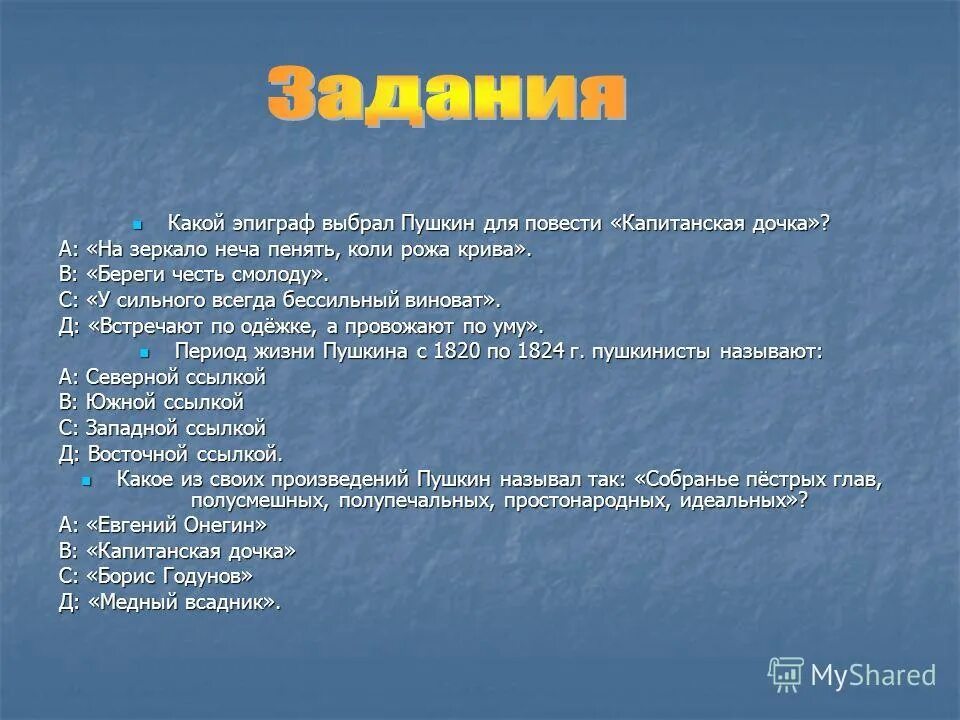 Задания

Какой эпиграф выбрал Пушкин для повести «Капитанская дочка»?

А: «На зеркало неча пенять, коли рожа крива».

В: «Береги честь смолоду».

С: «У сильного всегда бессильный виноват».

Д: «Встречают по одёжке, а провожают по уму».

Период жизни Пушкина с 1820 по 1824 г. пушкинисты называют:

А: Северной ссылкой

В: Южной ссылкой

С: Западной ссылкой

Д: Восточной ссылкой.

Какое из своих произведений Пушкин называл так: «Собранье пёстрых глав, полусмешных, полупечальных, простонародных, идеальных»?

А: «Евгений Онегин»

В: «Капитанская дочка»

С: «Борис Годунов»

Д: «Медный всадник».

MyShared